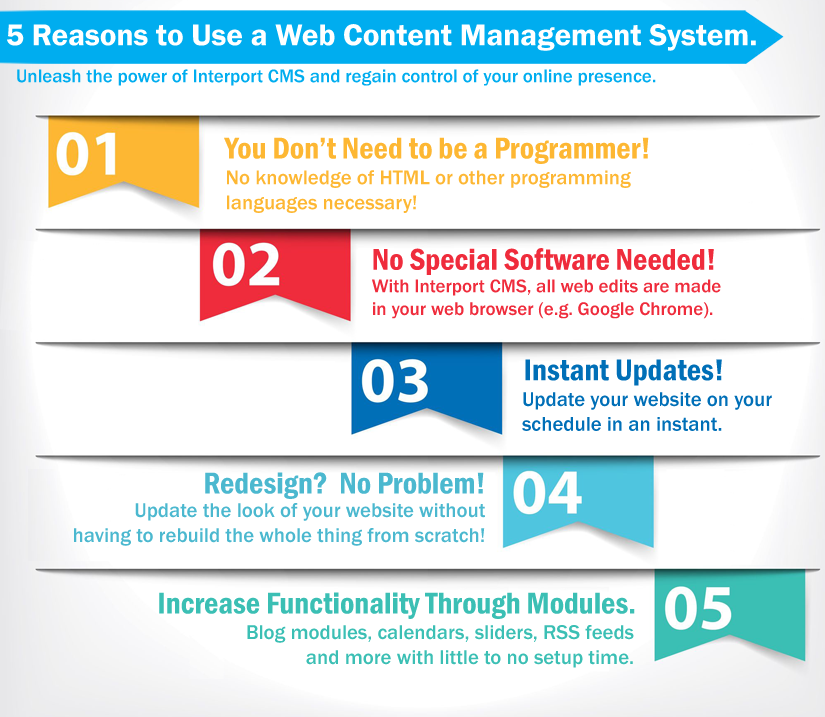 5 Reasons to Use a Web Content Management System.

Unleash the power of Interport CMS and regain control of your online presence.

01

You Don't Need to be a Programmer!

No knowledge of HTML or other programming languages necessary!

02

No Special Software Needed!

With Interport CMS, all web edits are made in your web browser (e.g. Google Chrome).

03

Instant Updates!

Update your website on your schedule in an instant.

Redesign? No Problem!

Update the look of your website without having to rebuild the whole thing from scratch!

04

Increase Functionality Through Modules.

Blog modules, calendars, sliders, RSS feeds and more with little to no setup time.

05